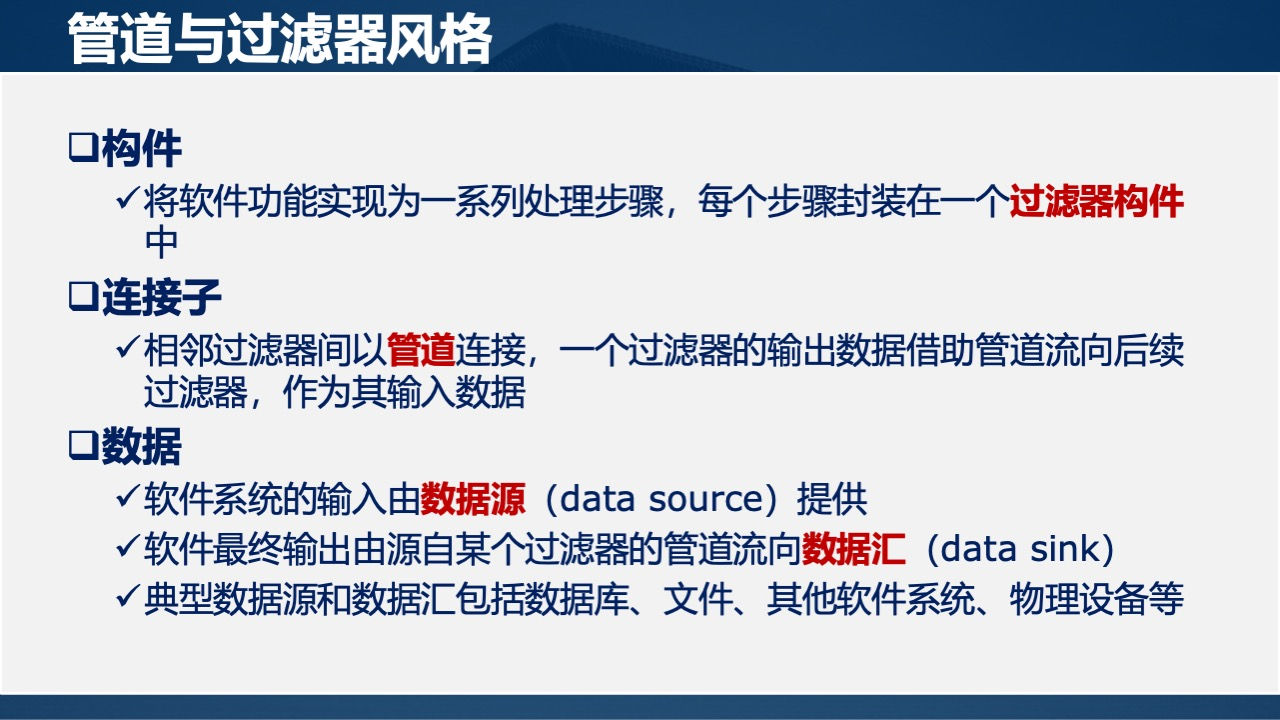 管道与过滤器风格

❑构件

✓将软件功能实现为一系列处理步骤，每个步骤封装在一个过滤器构件中

❑连接子

✓相邻过滤器间以管道连接，一个过滤器的输出数据借助管道流向后续过滤器，作为其输入数据

❑数据

✓软件系统的输入由数据源（data source）提供

✓软件最终输出由源自某个过滤器的管道流向数据汇（data sink）

✓典型数据源和数据汇包括数据库、文件、其他软件系统、物理设备等